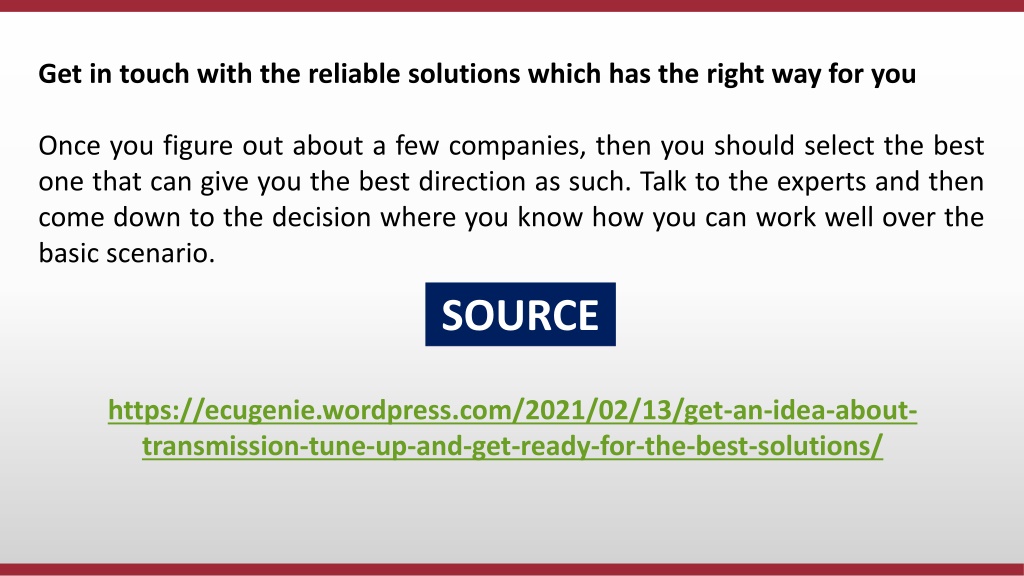 Get in touch with the reliable solutions which has the right way for you

Once you figure out about a few companies, then you should select the best one that can give you the best direction as such. Talk to the experts and then come down to the decision where you know how you can work well over the basic scenario.

SOURCE

https://ecugenie.wordpress.com/2021/02/13/get-an-idea-about-transmission-tune-up-and-get-ready-for-the-best-solutions/